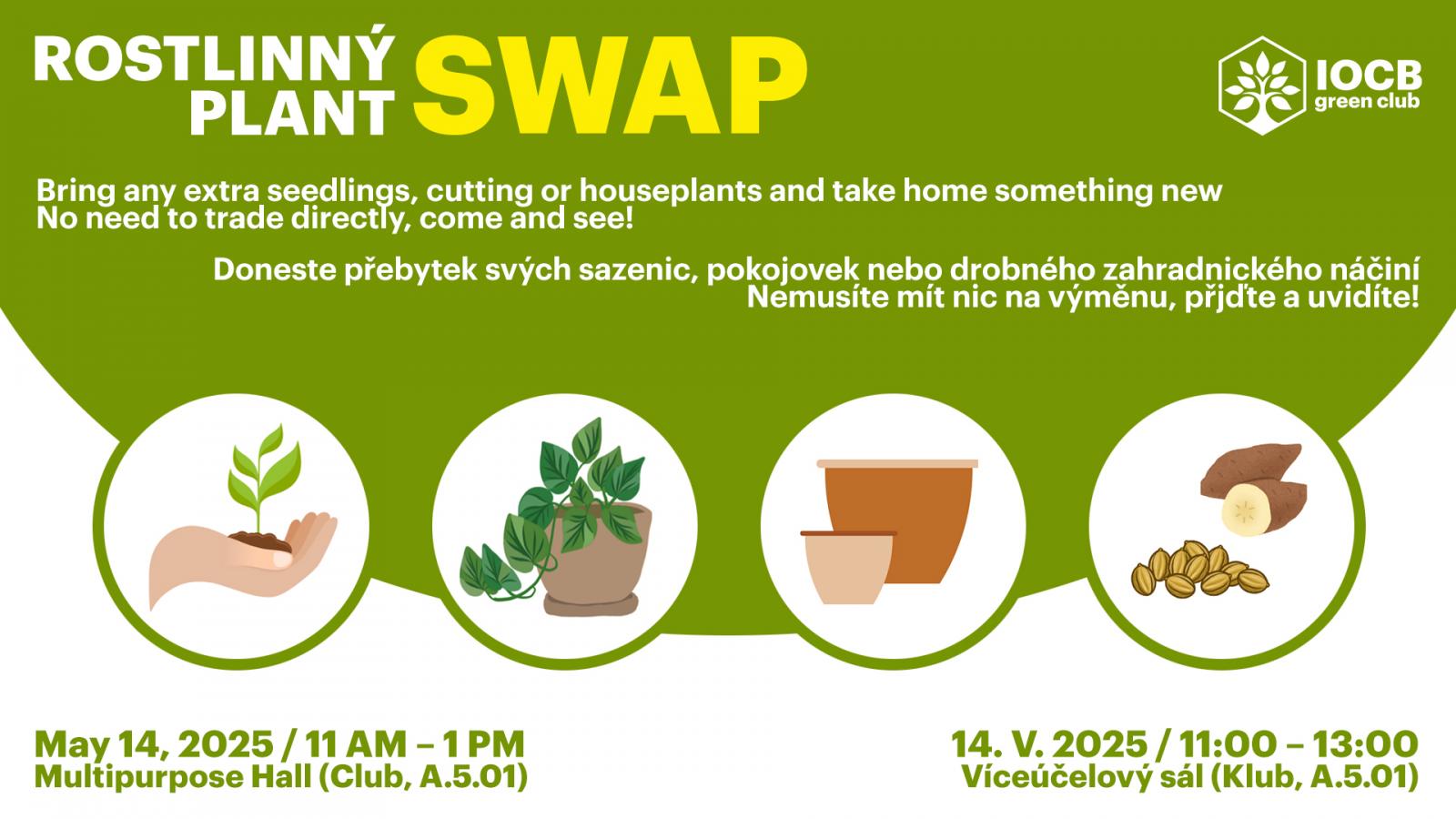 ROSTLINNÝ PLANT SWAP

IOCB green club

Bring any extra seedlings, cutting or houseplants and take home something new
No need to trade directly, come and see!

Doneste přebytek svých sazenic, pokojovek nebo drobného zahradnického náčiní
Nemusíte mít nic na výměnu, přjďte a uvidíte!

May 14, 2025 / 11 AM – 1 PM
Multipurpose Hall (Club, A.5.01)

14. V. 2025 / 11:00 – 13:00
Víceúčelový sál (Klub, A.5.01)